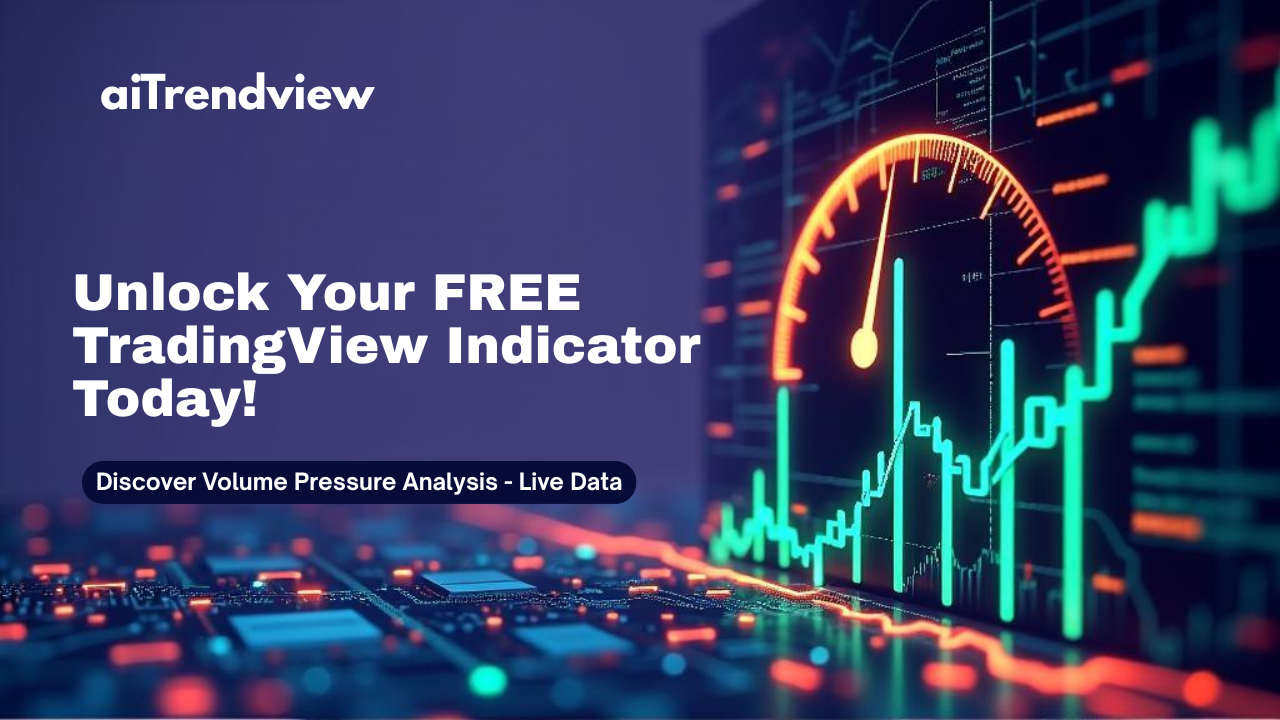 aiTrendview

Unlock Your FREE TradingView Indicator Today!

Discover Volume Pressure Analysis - Live Data